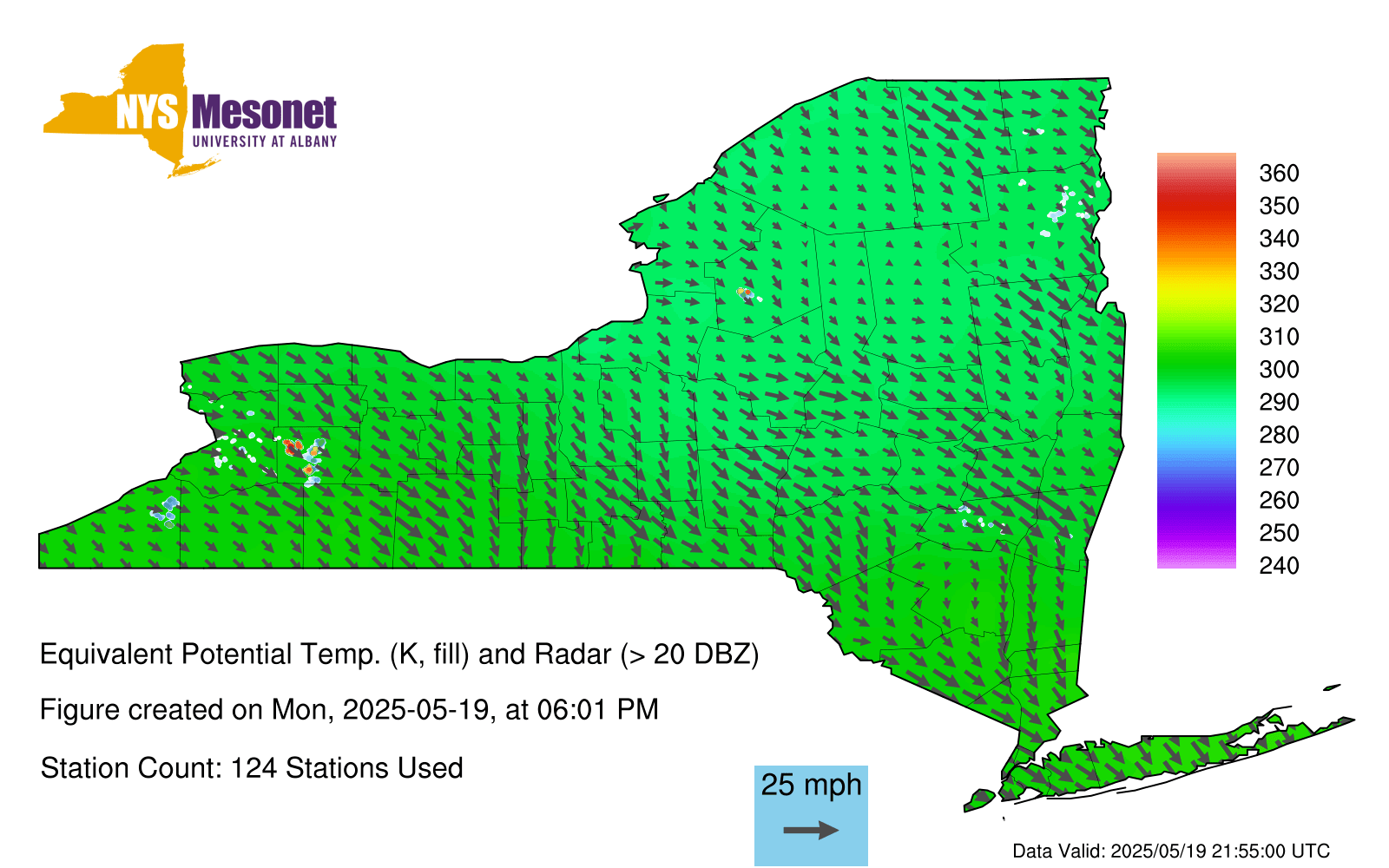 NYS Mesonet
UNIVERSITY AT ALBANY

360
350
340
330
320
310
300
290
280
270
260
250
240

Equivalent Potential Temp. (K, fill) and Radar (> 20 DBZ)

Figure created on Mon, 2025-05-19, at 06:01 PM

Station Count: 124 Stations Used

25 mph

Data Valid: 2025/05/19 21:55:00 UTC